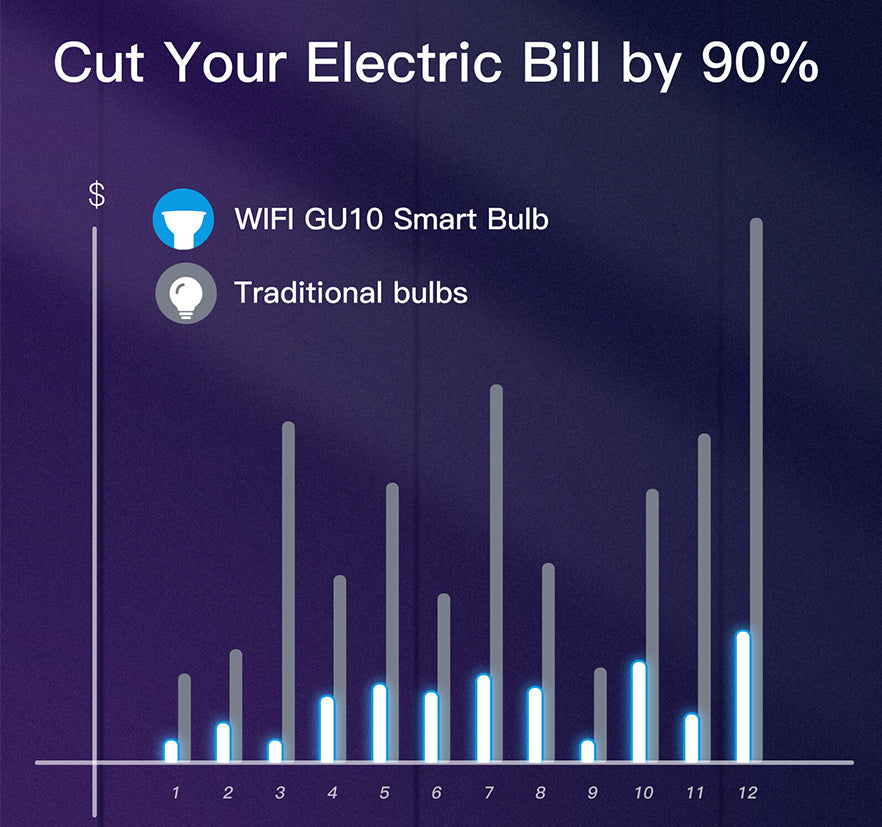 Cut Your Electric Bill by 90%

$

WIFI GU10 Smart Bulb

Traditional bulbs

1 2 3 4 5 6 7 8 9 10 11 12